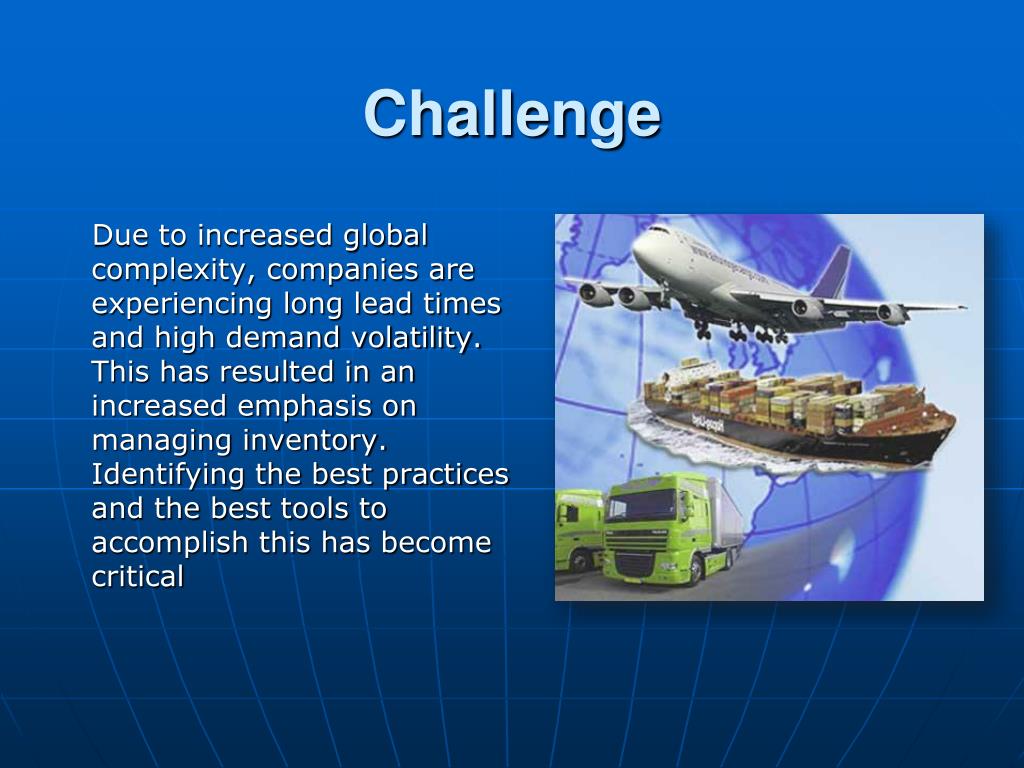 Challenge

Due to increased global complexity, companies are experiencing long lead times and high demand volatility. This has resulted in an increased emphasis on managing inventory. Identifying the best practices and the best tools to accomplish this has become critical